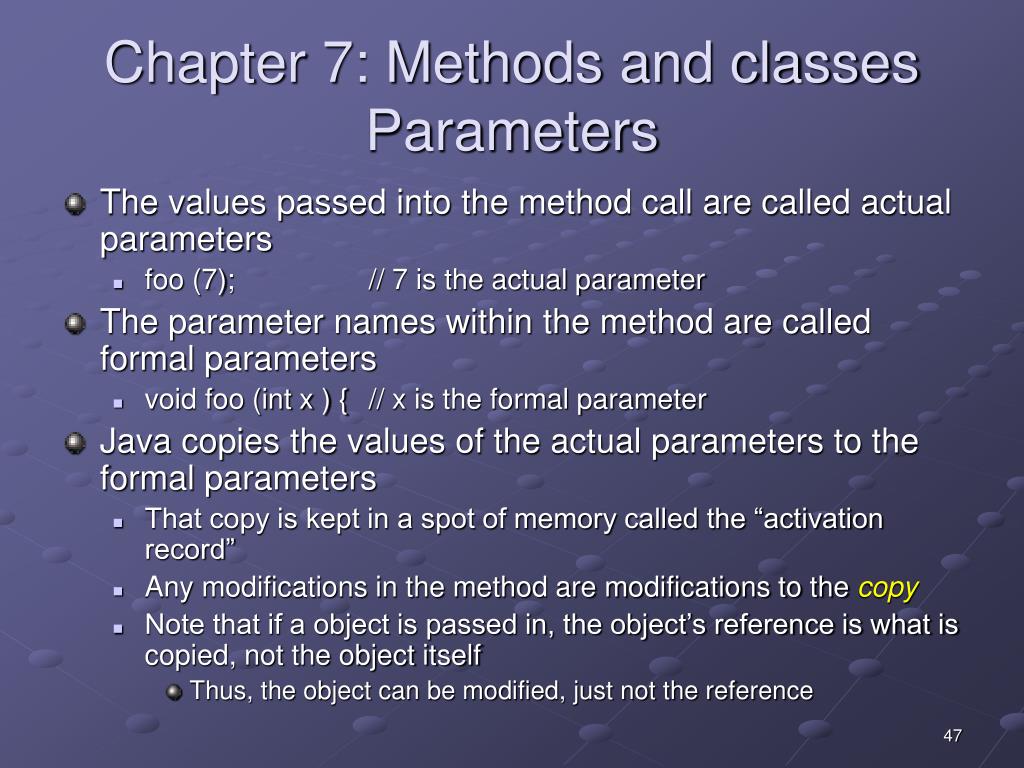 Chapter 7: Methods and classes
Parameters

The values passed into the method call are called actual parameters

foo (7); // 7 is the actual parameter

The parameter names within the method are called formal parameters

void foo (int x ) { // x is the formal parameter

Java copies the values of the actual parameters to the formal parameters

That copy is kept in a spot of memory called the “activation record”

Any modifications in the method are modifications to the copy

Note that if a object is passed in, the object’s reference is what is copied, not the object itself

Thus, the object can be modified, just not the reference

47